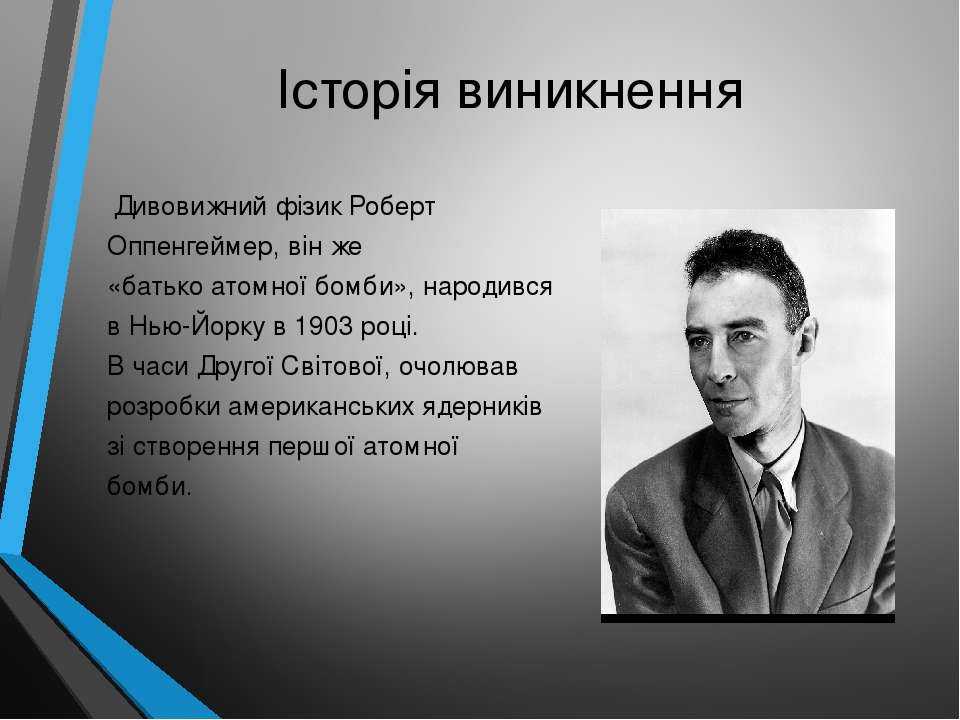 Історія виникнення

Дивовижний фізик Роберт Оппенгеймер, він же «батько атомної бомби», народився в Нью-Йорку в 1903 році. В часи Другої Світової, очолював розробки американських ядерників зі створення першої атомної бомби.